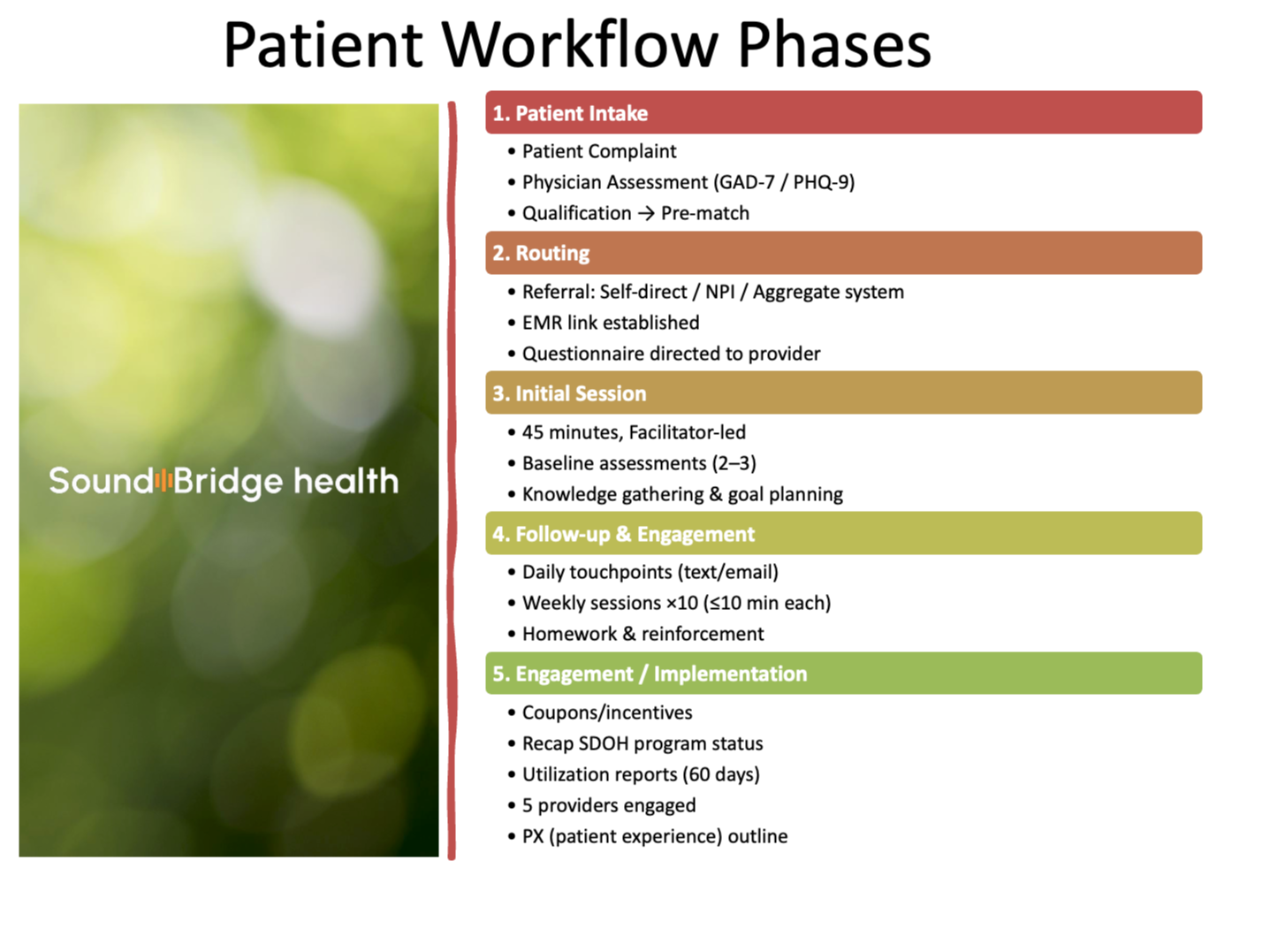 Patient Workflow Phases

SoundBridge health

1. Patient Intake
• Patient Complaint
• Physician Assessment (GAD-7 / PHQ-9)
• Qualification → Pre-match

2. Routing
• Referral: Self-direct / NPI / Aggregate system
• EMR link established
• Questionnaire directed to provider

3. Initial Session
• 45 minutes, Facilitator-led
• Baseline assessments (2–3)
• Knowledge gathering & goal planning

4. Follow-up & Engagement
• Daily touchpoints (text/email)
• Weekly sessions ×10 (≤10 min each)
• Homework & reinforcement

5. Engagement / Implementation
• Coupons/incentives
• Recap SDOH program status
• Utilization reports (60 days)
• 5 providers engaged
• PX (patient experience) outline